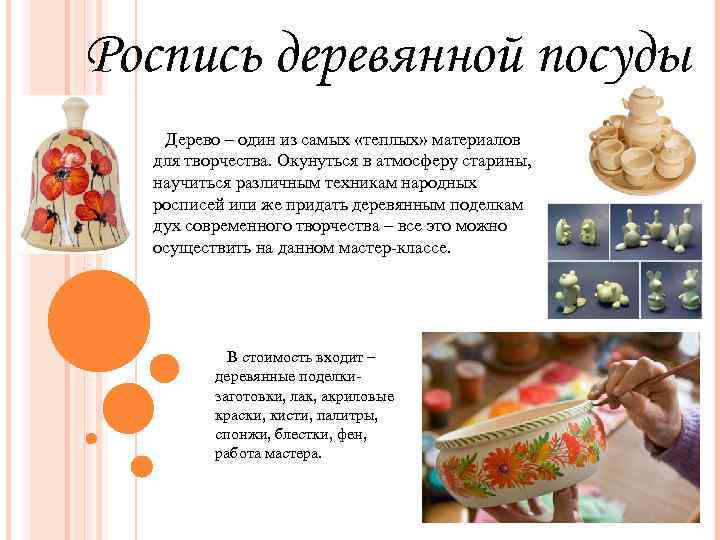 Роспись деревянной посуды

Дерево – один из самых «теплых» материалов для творчества. Окунуться в атмосферу старины, научиться различным техникам народных росписей или же придать деревянным поделкам дух современного творчества – все это можно осуществить на данном мастер-классе.

В стоимость входит – деревянные поделки-заготовки, лак, акриловые краски, кисти, палитры, спонжи, блестки, фен, работа мастера.